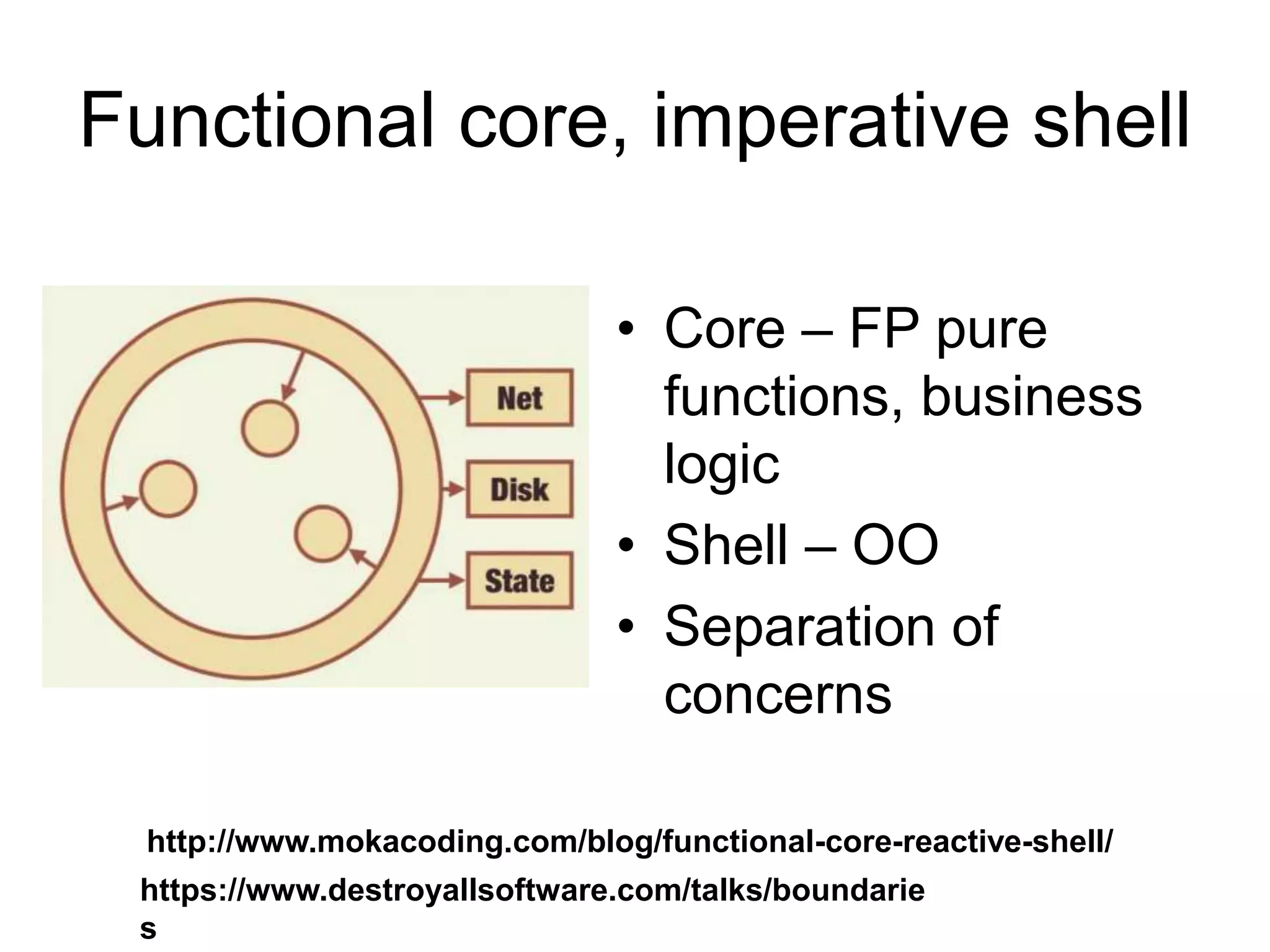 Functional core, imperative shell

Net

Disk

State

• Core – FP pure functions, business logic
• Shell – OO
• Separation of concerns

http://www.mokacoding.com/blog/functional-core-reactive-shell/

https://www.destroyallsoftware.com/talks/boundaries